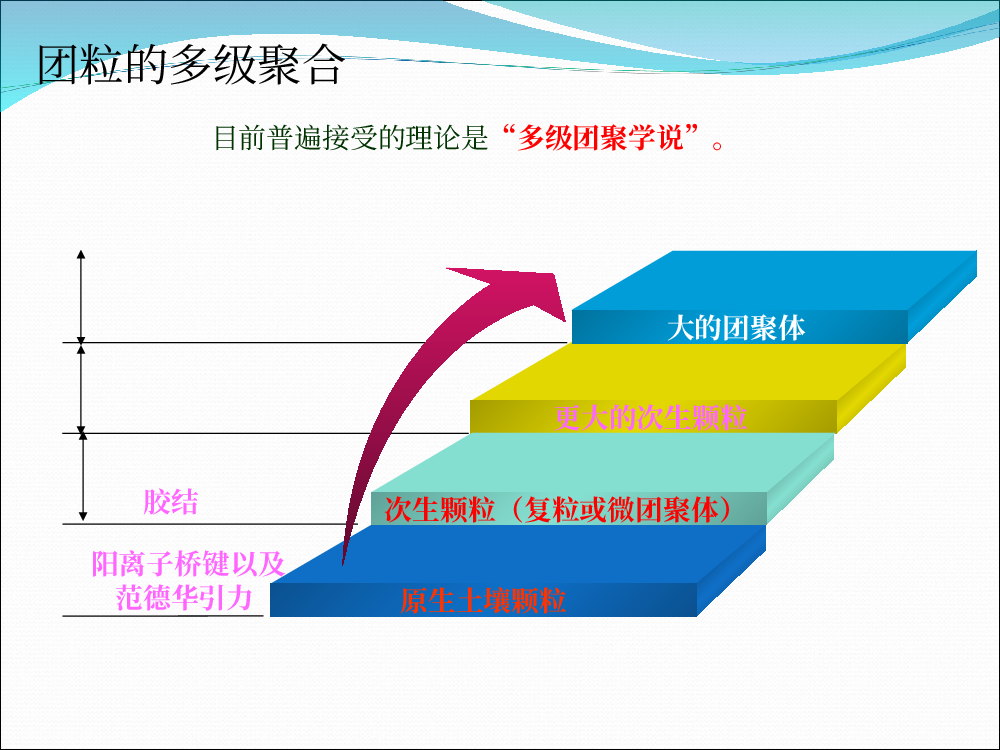 团粒的多级聚合

目前普遍接受的理论是“多级团聚学说”。

大的团聚体

更大的次生颗粒

胶结

次生颗粒（复粒或微团聚体）

阳离子桥键以及范德华引力

原生土壤颗粒